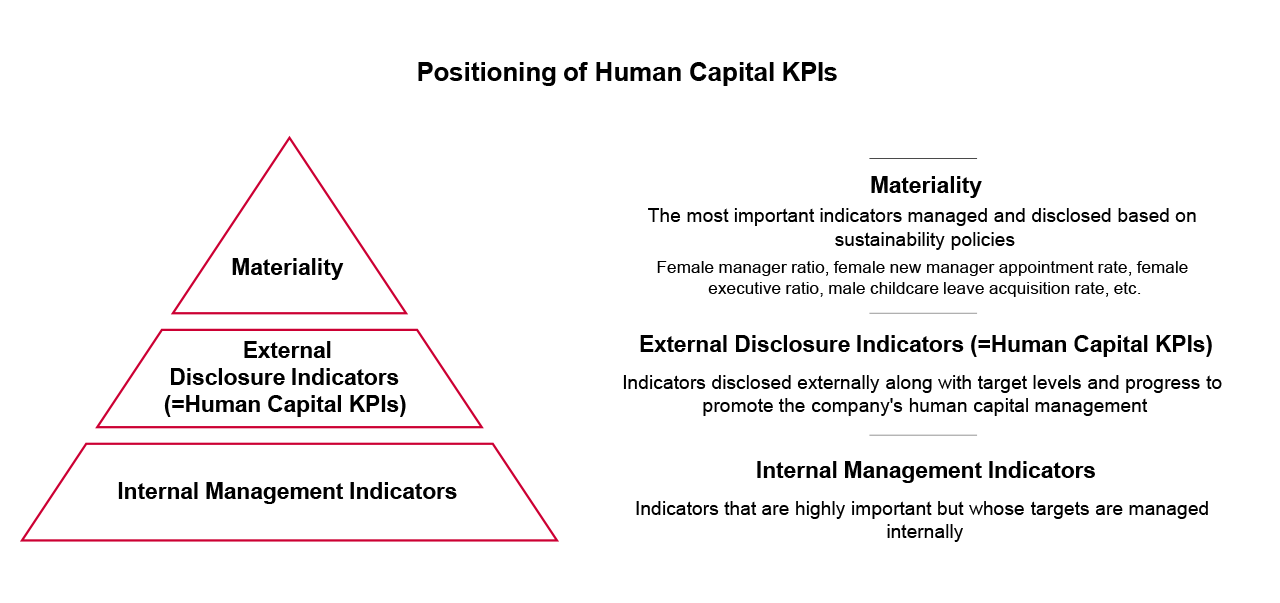 Positioning of Human Capital KPIs

Materiality

External Disclosure Indicators (=Human Capital KPIs)

Internal Management Indicators

Materiality

The most important indicators managed and disclosed based on sustainability policies

Female manager ratio, female new manager appointment rate, female executive ratio, male childcare leave acquisition rate, etc.

External Disclosure Indicators (=Human Capital KPIs)

Indicators disclosed externally along with target levels and progress to promote the company's human capital management

Internal Management Indicators

Indicators that are highly important but whose targets are managed internally